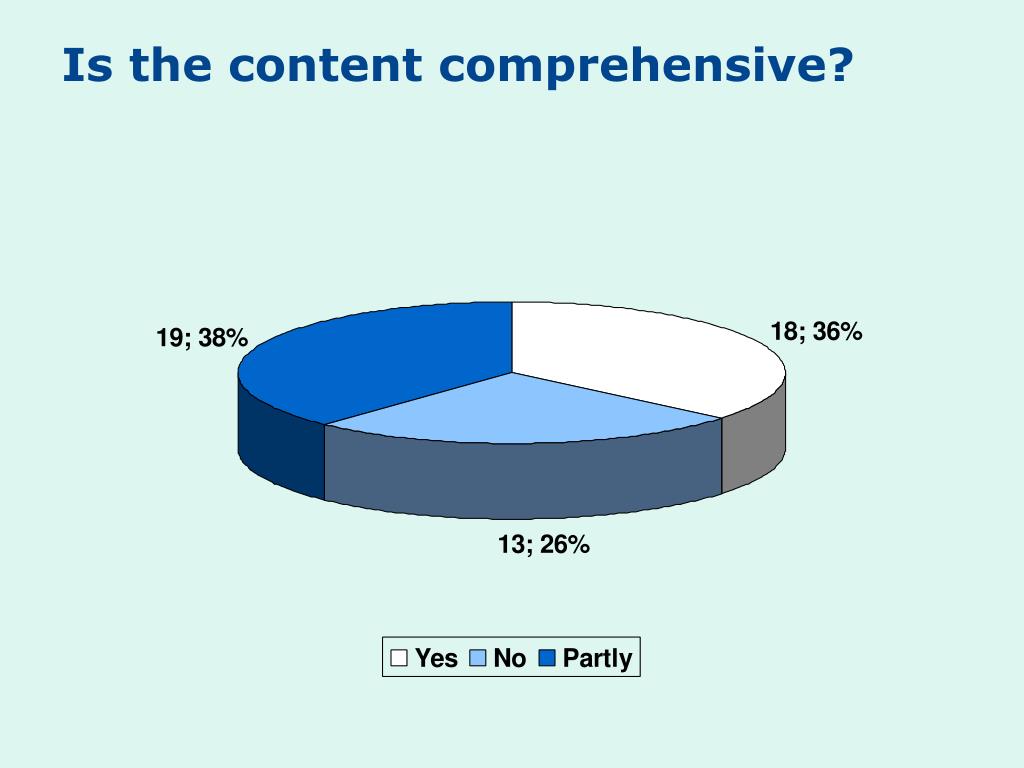 Is the content comprehensive?

19; 38%

18; 36%

13; 26%

Yes No Partly